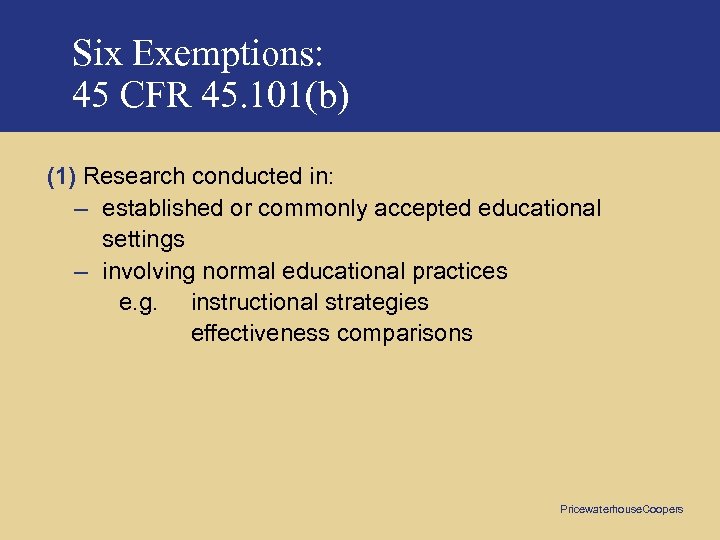 Six Exemptions:
45 CFR 45.101(b)

(1) Research conducted in:
– established or commonly accepted educational settings
– involving normal educational practices
e.g. instructional strategies
effectiveness comparisons

PricewaterhouseCoopers